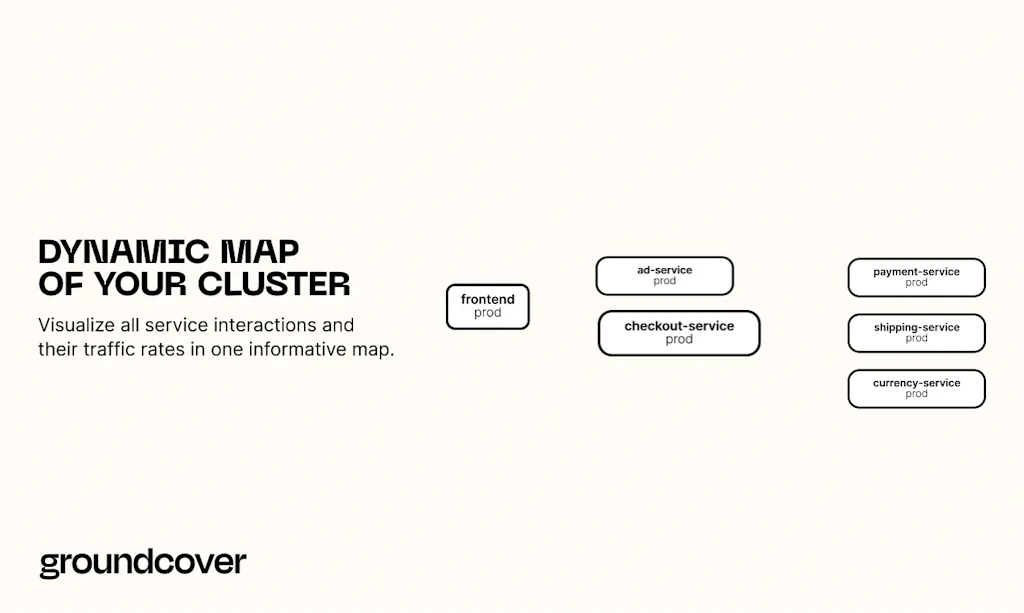 DYNAMIC MAP
OF YOUR CLUSTER

Visualize all service interactions and their traffic rates in one informative map.

frontend
prod

ad-service
prod

checkout-service
prod

payment-service
prod

shipping-service
prod

currency-service
prod

groundcover